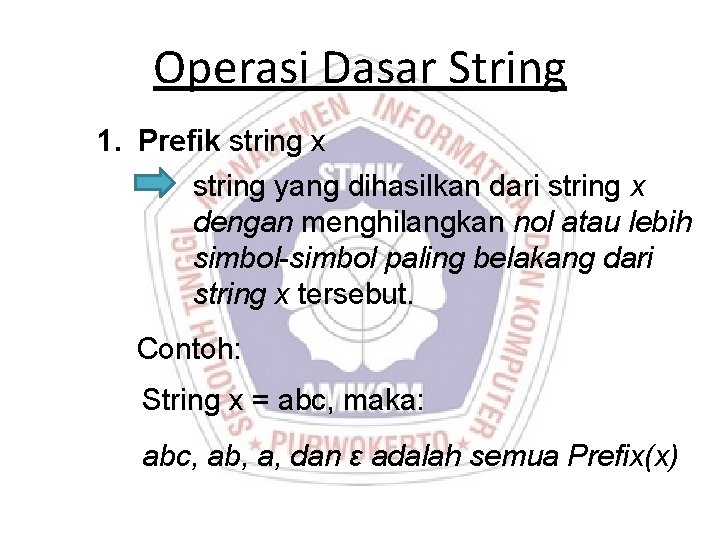 Operasi Dasar String

1. Prefik string x

string yang dihasilkan dari string x dengan menghilangkan nol atau lebih simbol-simbol paling belakang dari string x tersebut.

Contoh:

String x = abc, maka:

abc, ab, a, dan ε adalah semua Prefix(x)

SEKOLAH TINGGI MANAJEMEN INFORMATIKA DAN KOMPUTER STMIK AMIKOM PURWOKERTO